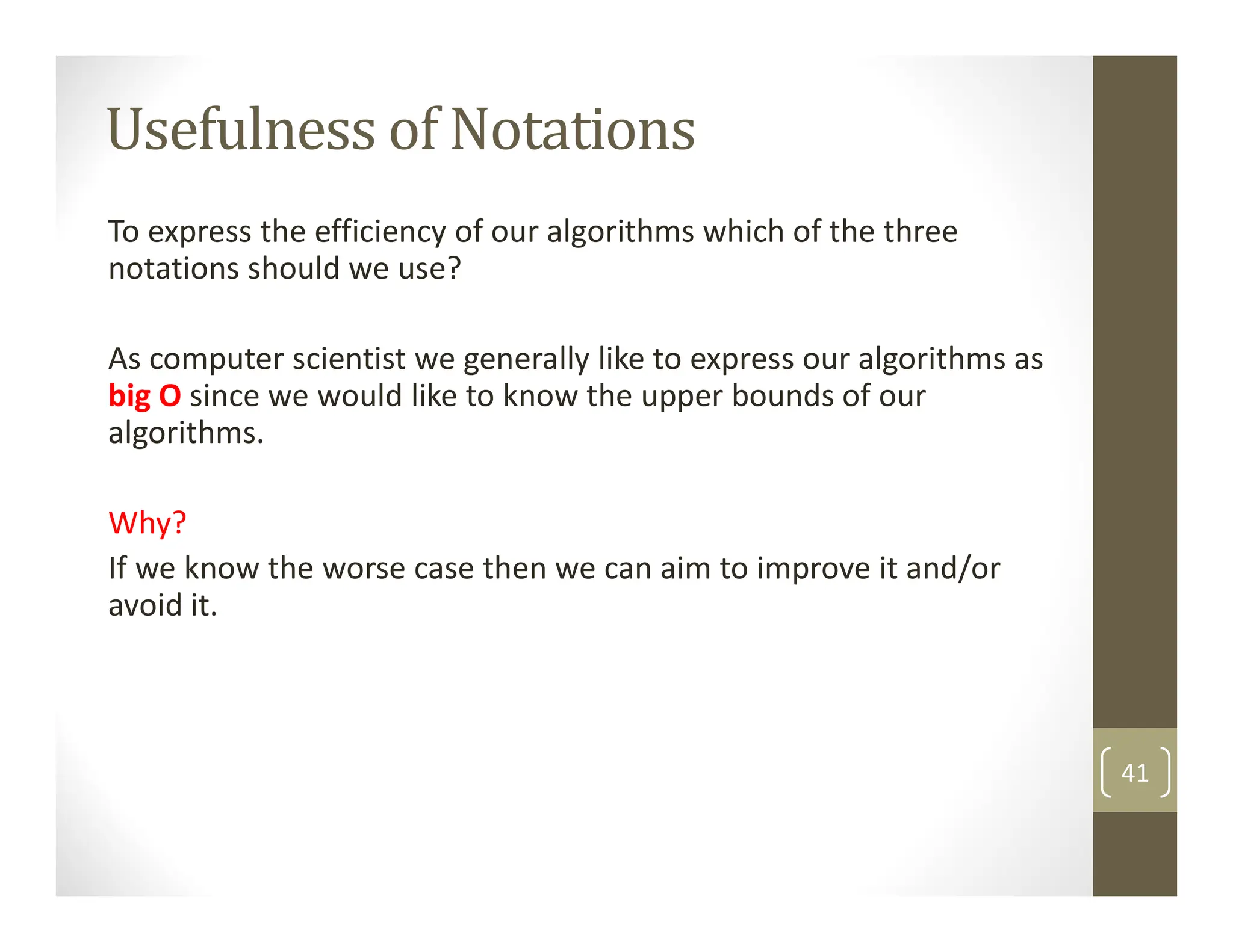 Usefulness of Notations

To express the efficiency of our algorithms which of the three notations should we use?

As computer scientist we generally like to express our algorithms as big O since we would like to know the upper bounds of our algorithms.

Why?

If we know the worse case then we can aim to improve it and/or avoid it.

41